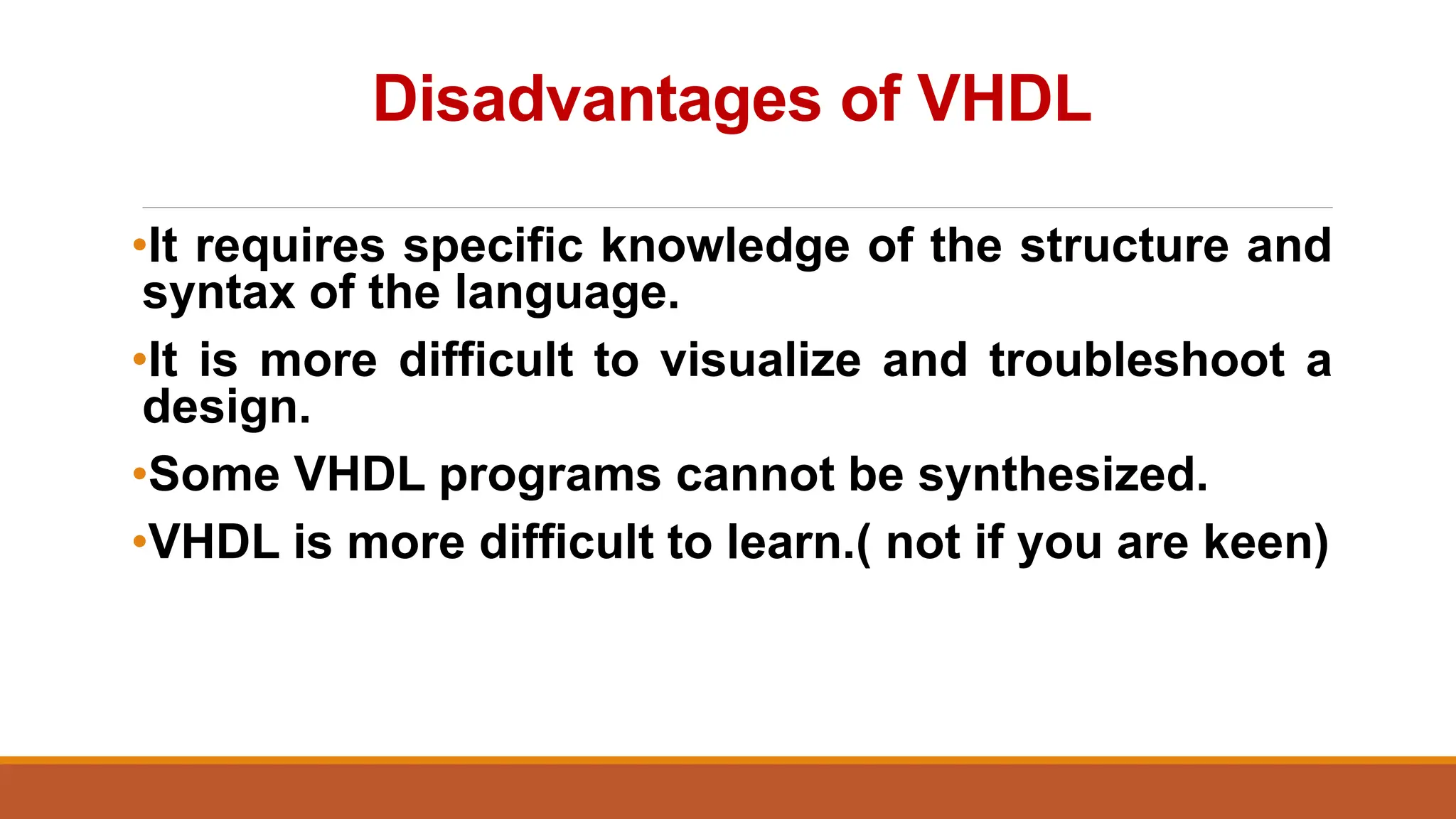 Disadvantages of VHDL

•It requires specific knowledge of the structure and syntax of the language.

•It is more difficult to visualize and troubleshoot a design.

•Some VHDL programs cannot be synthesized.

•VHDL is more difficult to learn.( not if you are keen)